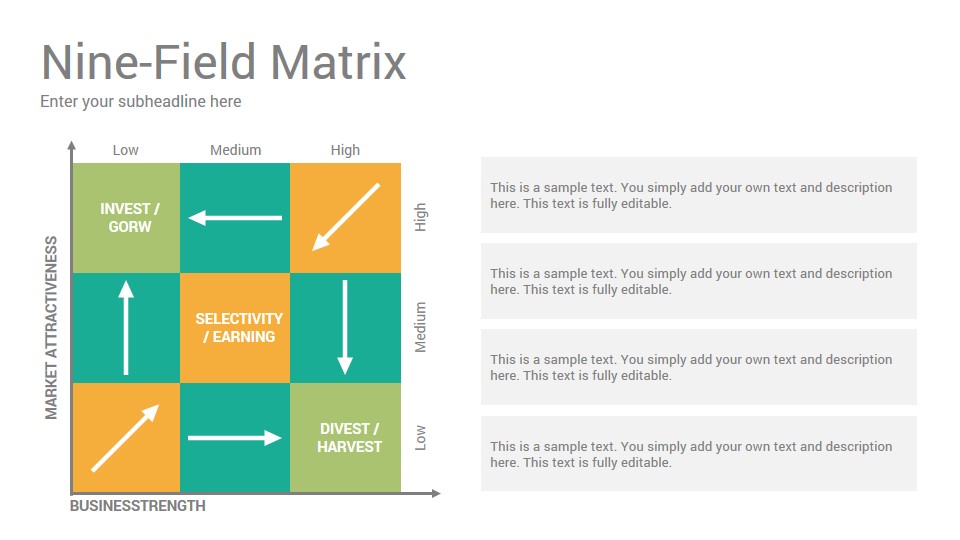 Nine-Field Matrix
Enter your subheadline here

Low Medium High

MARKET ATTRACTIVENESS

INVEST / GORW

SELECTIVITY / EARNING

DIVEST / HARVEST

High
Medium
Low

BUSINESSTRENGTH

This is a sample text. You simply add your own text and description here. This text is fully editable.

This is a sample text. You simply add your own text and description here. This text is fully editable.

This is a sample text. You simply add your own text and description here. This text is fully editable.

This is a sample text. You simply add your own text and description here. This text is fully editable.